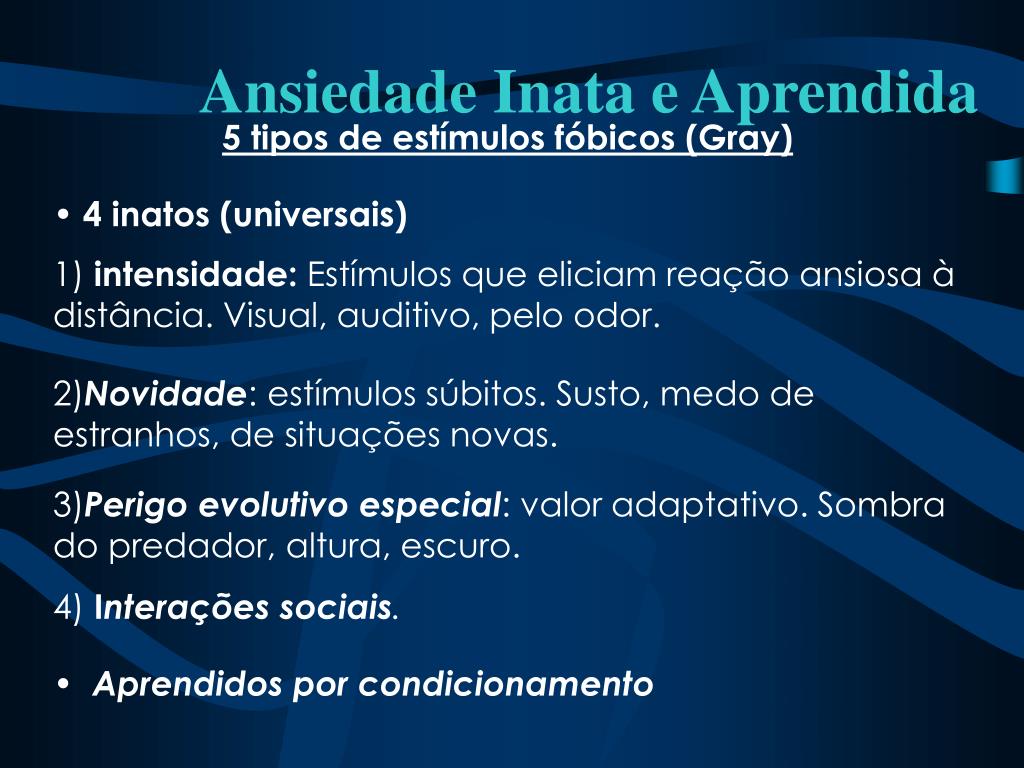 Ansiedade Inata e Aprendida

5 tipos de estímulos fóbicos (Gray)

• 4 inatos (universais)

1) intensidade: Estímulos que eliciam reação ansiosa à distância. Visual, auditivo, pelo odor.

2)Novidade: estímulos súbitos. Susto, medo de estranhos, de situações novas.

3)Perigo evolutivo especial: valor adaptativo. Sombra do predador, altura, escuro.

4) Interações sociais.

• Aprendidos por condicionamento